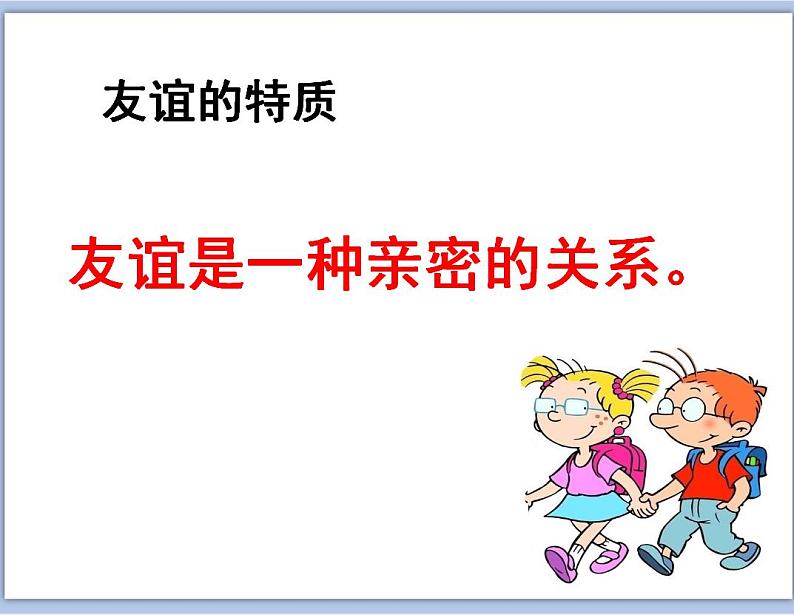 友谊的特质

友谊是一种亲密的关系。